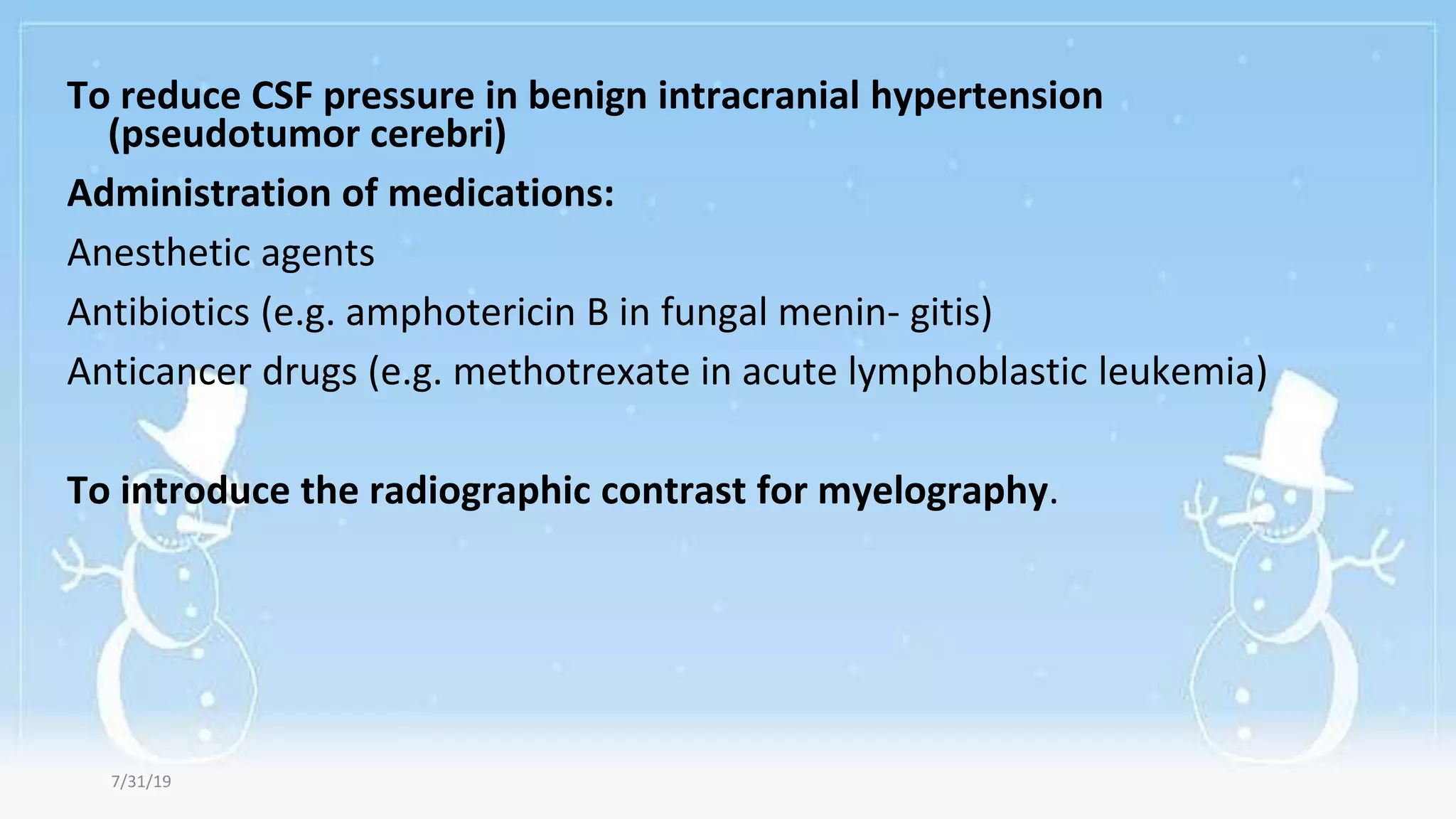 To reduce CSF pressure in benign intracranial hypertension (pseudotumor cerebri)

Administration of medications:

Anesthetic agents

Antibiotics (e.g. amphotericin B in fungal menin- gitis)

Anticancer drugs (e.g. methotrexate in acute lymphoblastic leukemia)

To introduce the radiographic contrast for myelography.

7/31/19